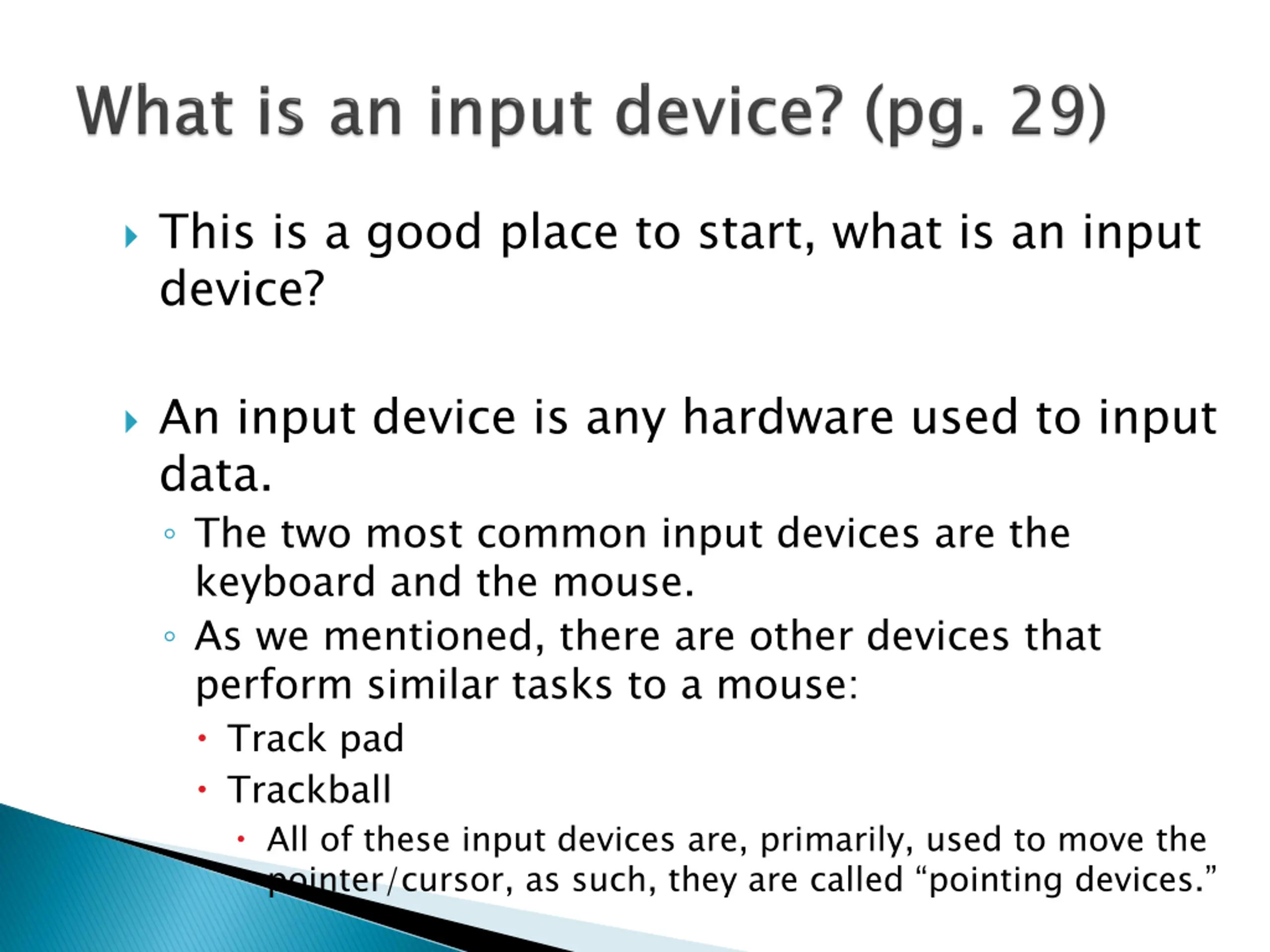 What is an input device? (pg. 29)

This is a good place to start, what is an input device?

An input device is any hardware used to input data.

The two most common input devices are the keyboard and the mouse.

As we mentioned, there are other devices that perform similar tasks to a mouse:

Track pad

Trackball

All of these input devices are, primarily, used to move the pointer/cursor, as such, they are called “pointing devices.”